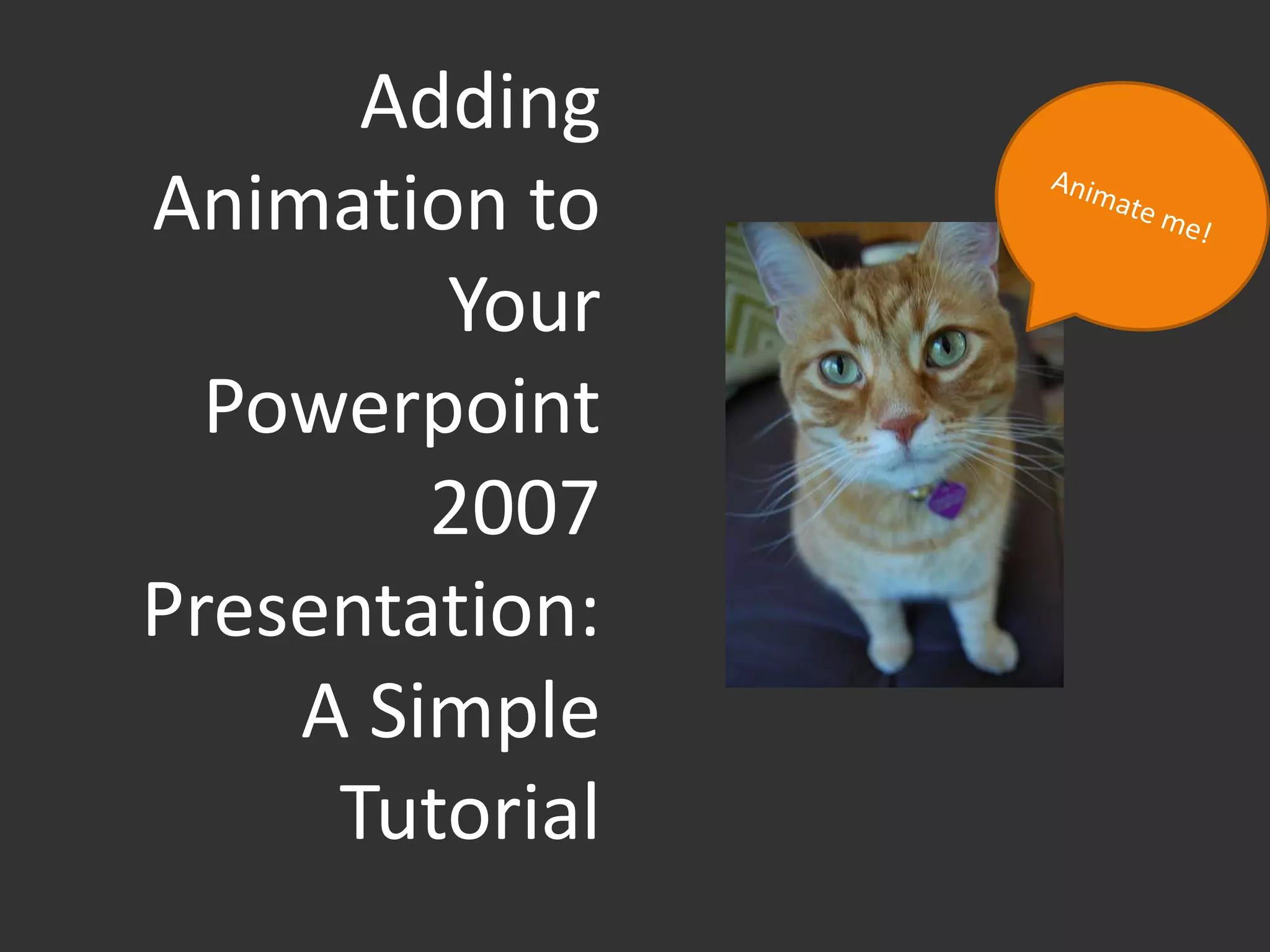 Adding Animation to Your Powerpoint 2007 Presentation: A Simple Tutorial

Animate me!